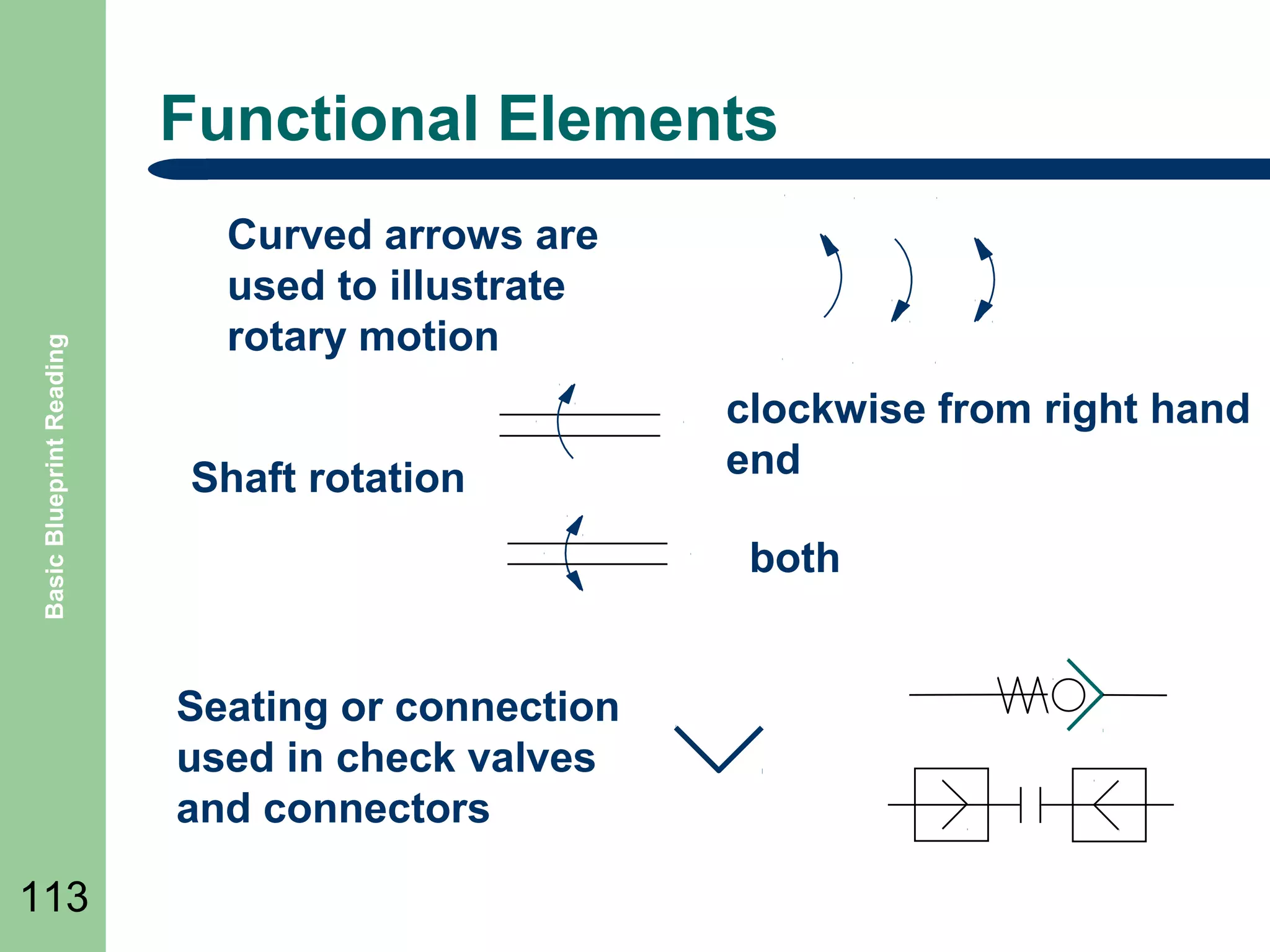 Basic Blueprint Reading

Functional Elements

Curved arrows are used to illustrate rotary motion

Shaft rotation

clockwise from right hand end

both

Seating or connection used in check valves and connectors

113